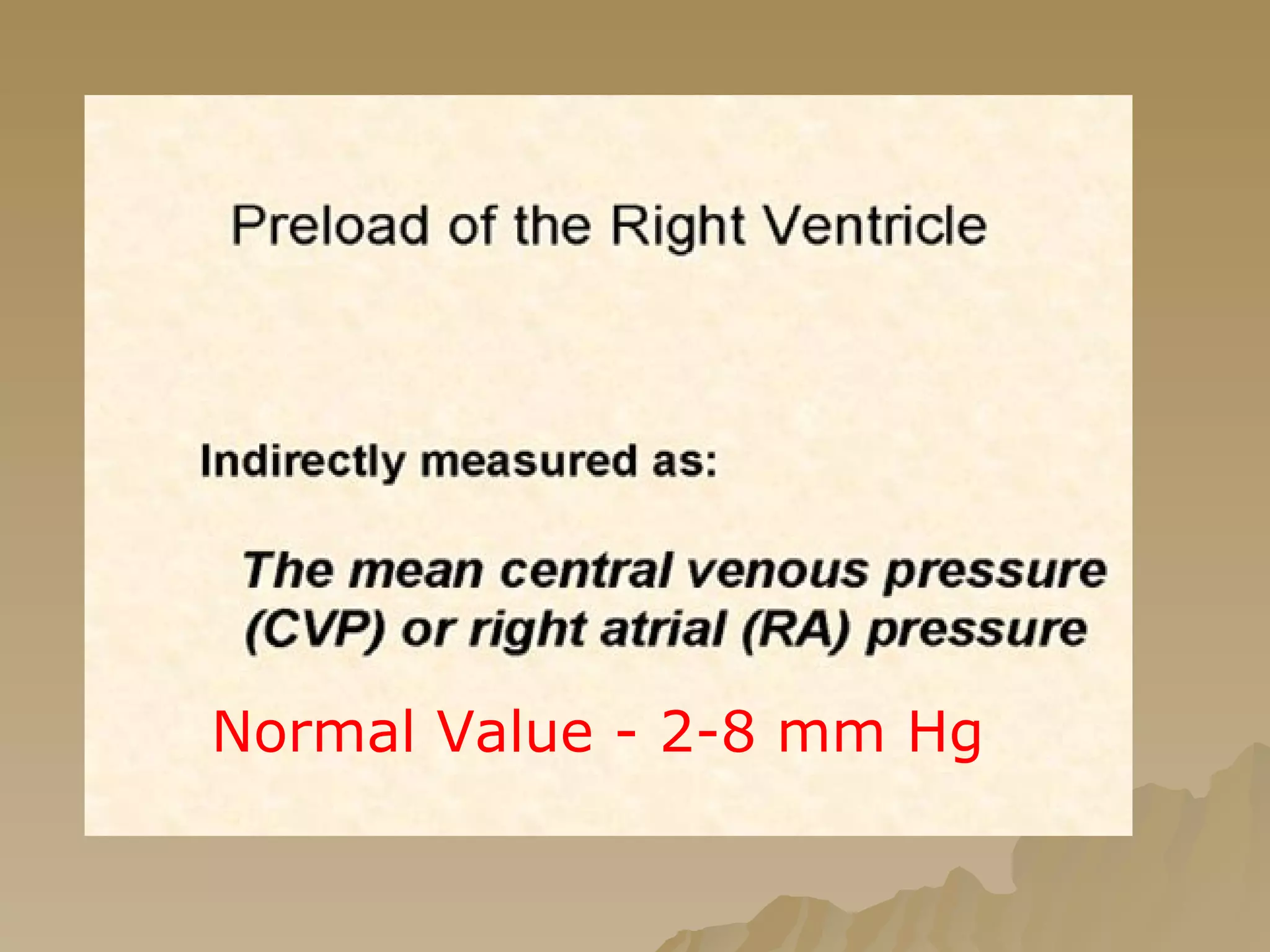 Preload of the Right Ventricle

Indirectly measured as:

The mean central venous pressure (CVP) or right atrial (RA) pressure

Normal Value - 2-8 mm Hg